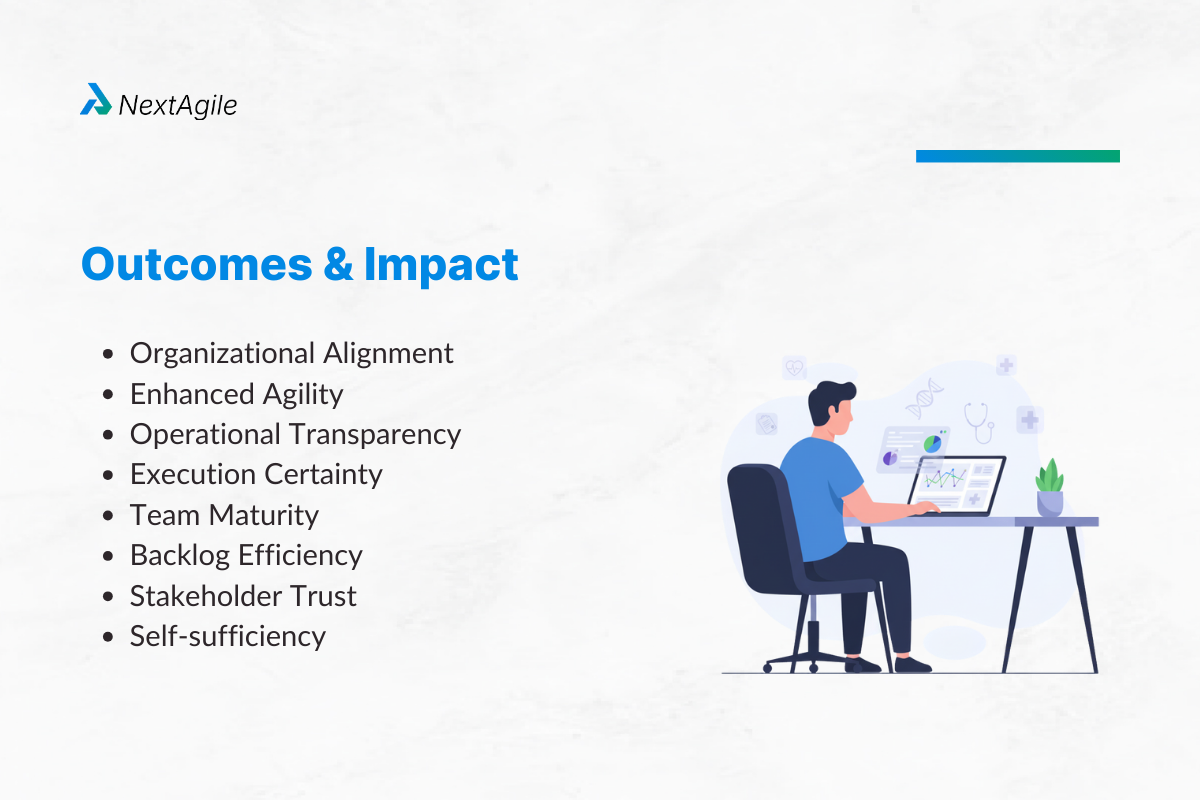 NextAgile

Outcomes & Impact

- Organizational Alignment
- Enhanced Agility
- Operational Transparency
- Execution Certainty
- Team Maturity
- Backlog Efficiency
- Stakeholder Trust
- Self-sufficiency